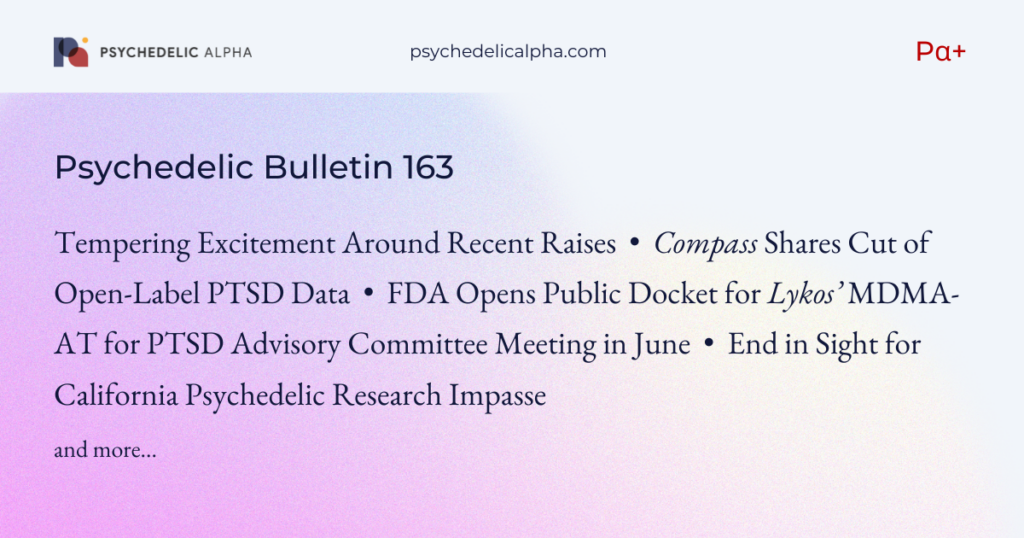 PSYCHEDELIC ALPHA

psychedelicalpha.com

Pα+

Psychedelic Bulletin 163

Tempering Excitement Around Recent Raises • Compass Shares Cut of Open-Label PTSD Data • FDA Opens Public Docket for Lykos' MDMA-AT for PTSD Advisory Committee Meeting in June • End in Sight for California Psychedelic Research Impasse

and more...